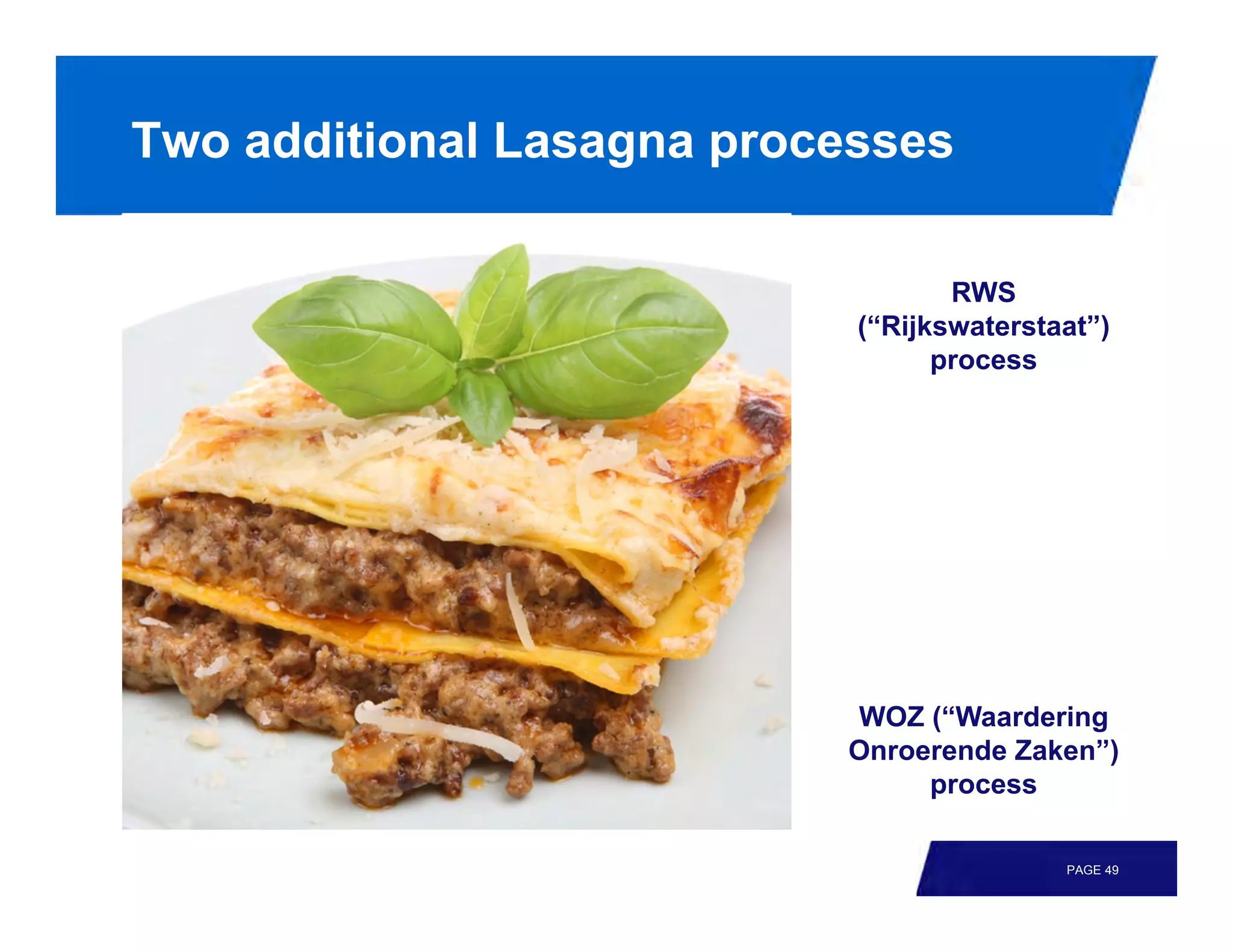 Two additional Lasagna processes

RWS (“Rijkswaterstaat”) process

WOZ (“Waardering Onroerende Zaken”) process

PAGE 49